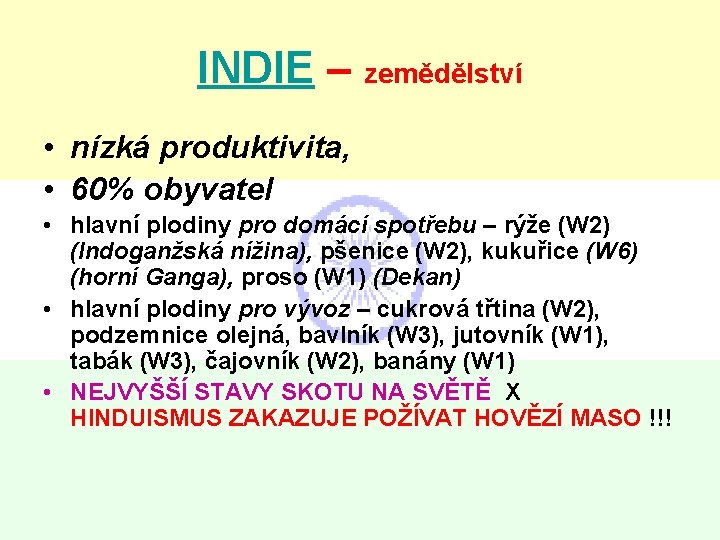 INDIE – zemědělství

• nízká produktivita,
• 60% obyvatel
• hlavní plodiny pro domácí spotřebu – rýže (W2) (Indoganžská nížina), pšenice (W2), kukuřice (W6) (horní Ganga), proso (W1) (Dekan)
• hlavní plodiny pro vývoz – cukrová třtina (W2), podzemnice olejná, bavlník (W3), jutovník (W1), tabák (W3), čajovník (W2), banány (W1)
• NEJVYŠŠÍ STAVY SKOTU NA SVĚTĚ X HINDUISMUS ZAKAZUJE POŽÍVAT HOVĚZÍ MASO !!!